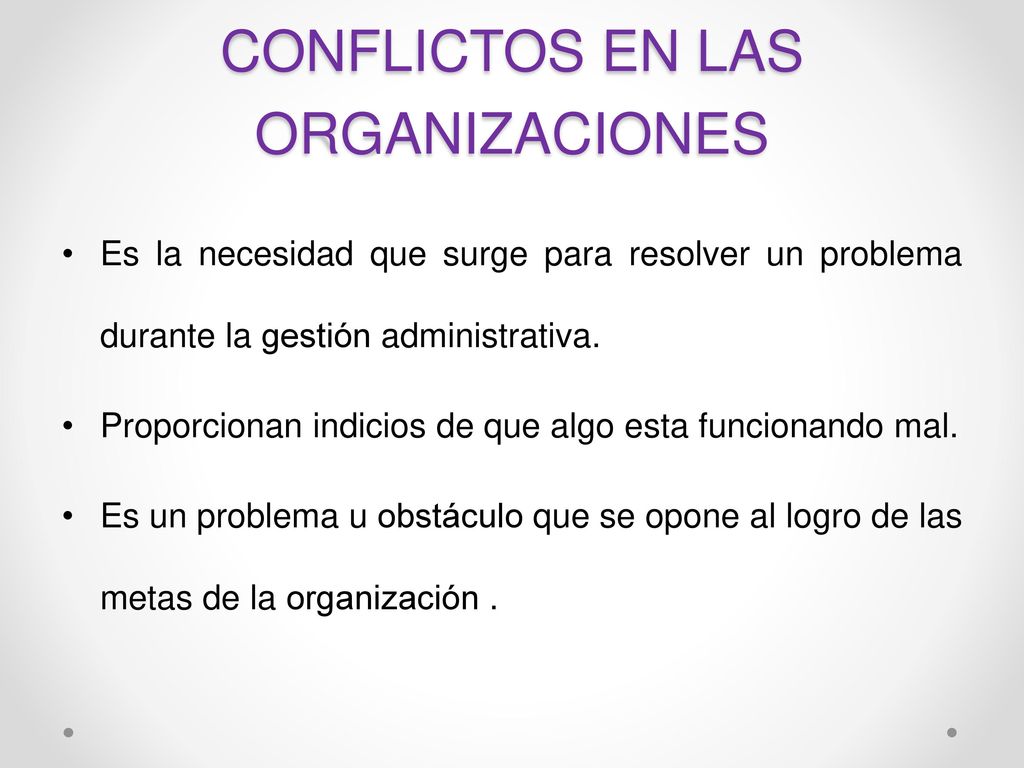 CONFLICTOS EN LAS ORGANIZACIONES

• Es la necesidad que surge para resolver un problema durante la gestión administrativa.

• Proporcionan indicios de que algo esta funcionando mal.

• Es un problema u obstáculo que se opone al logro de las metas de la organización .